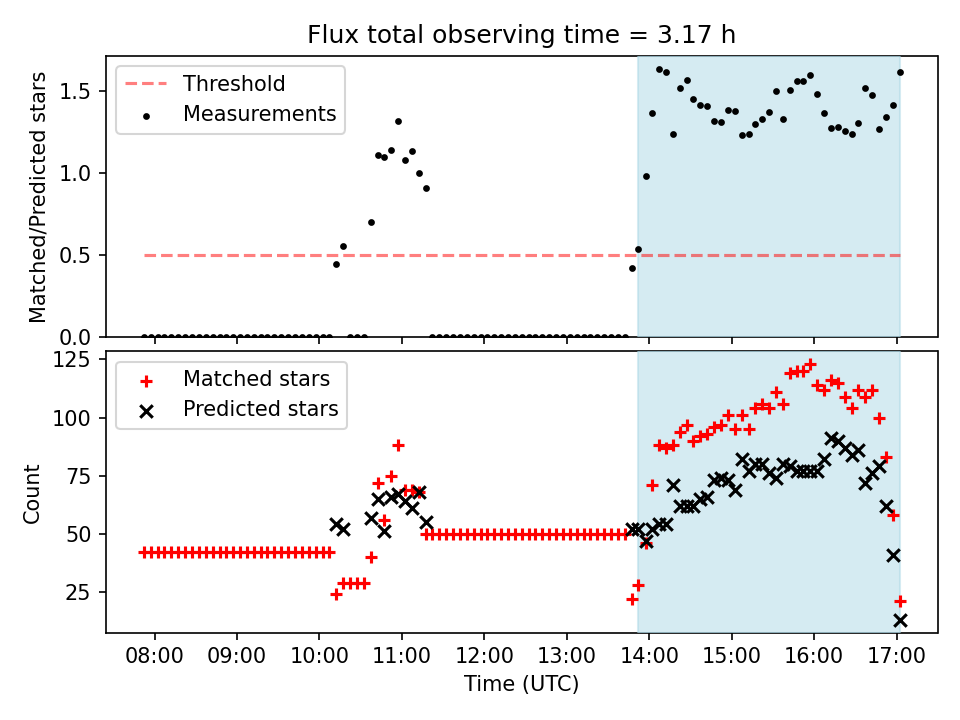 Flux total observing time = 3.17 h

Threshold
Measurements

Matched/Predicted stars
1.5
1.0
0.5
0.0

Matched stars
Predicted stars

Count
125
100
75
50
25

08:00
09:00
10:00
11:00
12:00
13:00
14:00
15:00
16:00
17:00
Time (UTC)